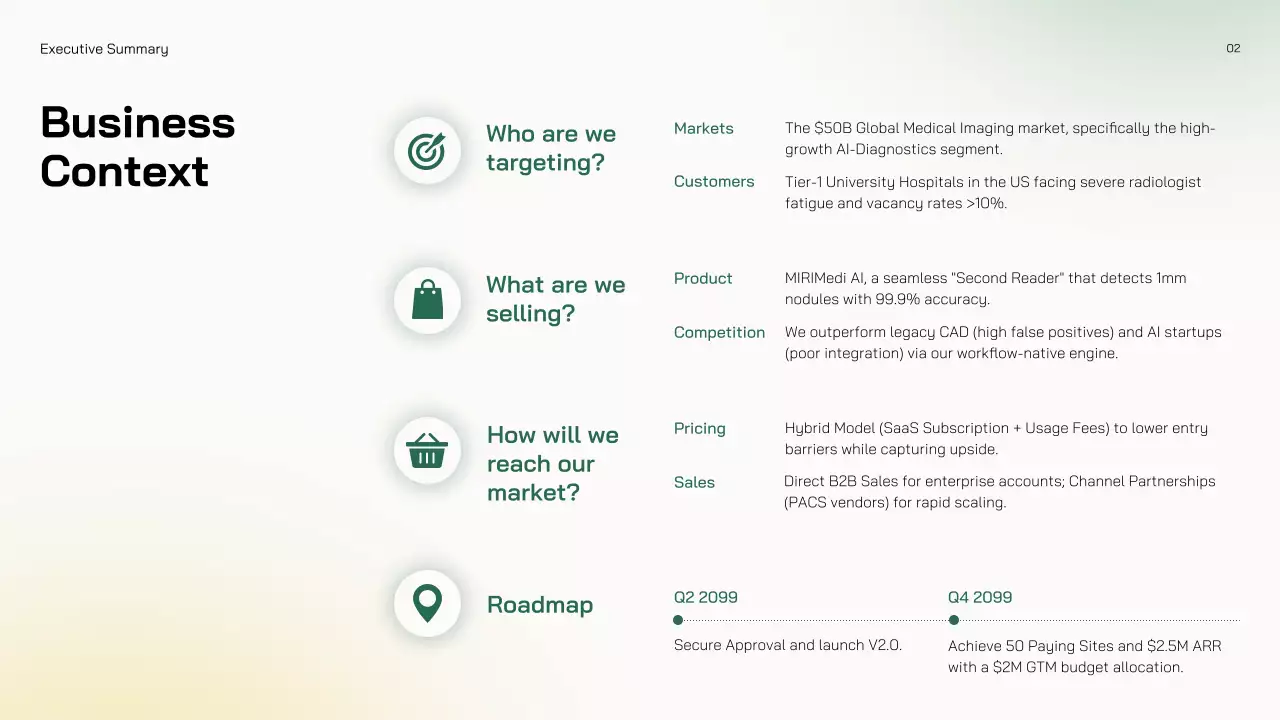 Executive Summary

02

Business Context

Who are we targeting?

Markets
The \$50B Global Medical Imaging market, specifically the high-growth AI-Diagnostics segment.

Customers
Tier-1 University Hospitals in the US facing severe radiologist fatigue and vacancy rates >10%.

What are we selling?

Product
MIRIMedi AI, a seamless "Second Reader" that detects 1mm nodules with 99.9% accuracy.

Competition
We outperform legacy CAD (high false positives) and AI startups (poor integration) via our workflow-native engine.

How will we reach our market?

Pricing
Hybrid Model (SaaS Subscription + Usage Fees) to lower entry barriers while capturing upside.

Sales
Direct B2B Sales for enterprise accounts; Channel Partnerships (PACS vendors) for rapid scaling.

Roadmap

Q2 2099
Secure Approval and launch V2.0.

Q4 2099
Achieve 50 Paying Sites and \$2.5M ARR with a \$2M GTM budget allocation.